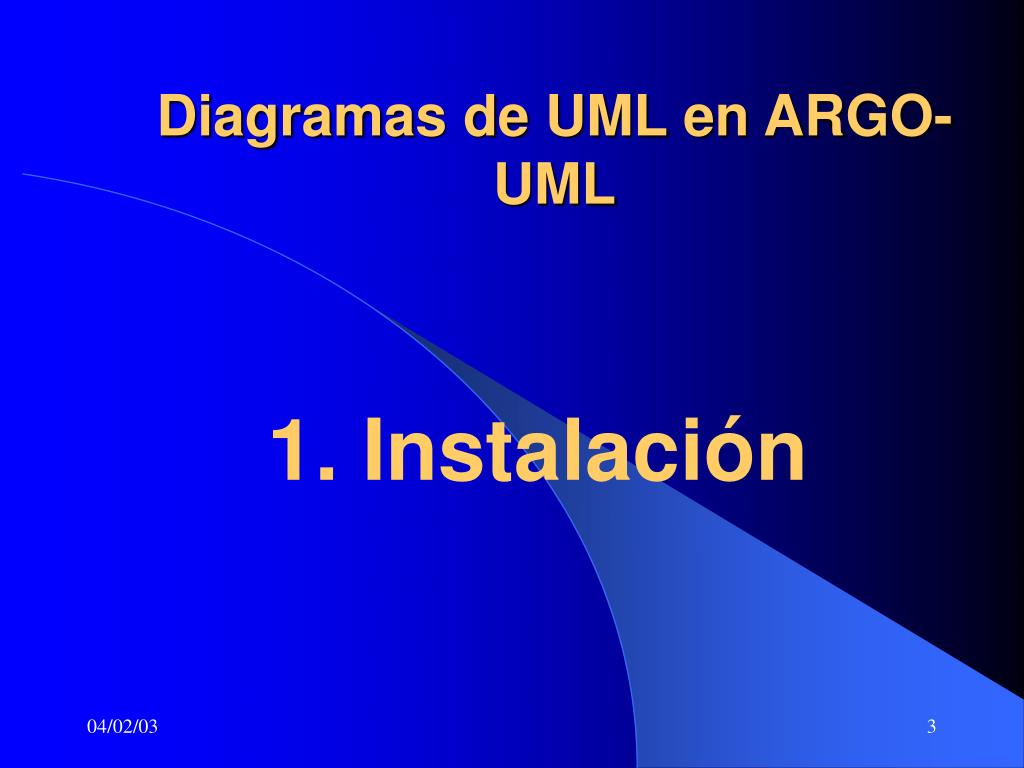 Diagramas de UML en ARGO-UML

1. Instalación

04/02/03

3